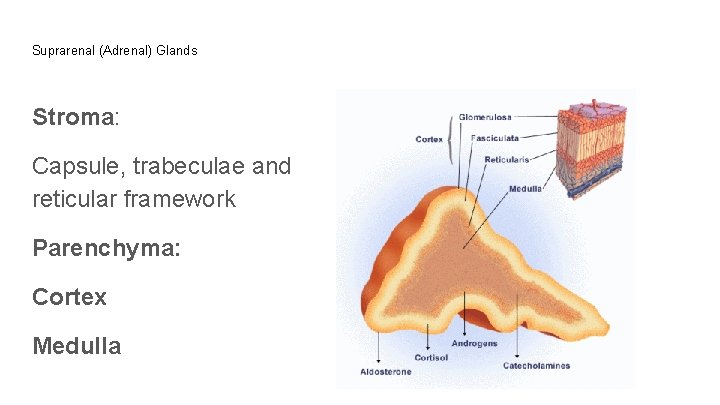 Suprarenal (Adrenal) Glands

Stroma:

Capsule, trabeculae and reticular framework

Parenchyma:

Cortex

Medulla

Cortex

Glomerulosa

Fasciculata

Reticularis

Medulla

Aldosterone

Cortisol

Androgens

Catecholamines